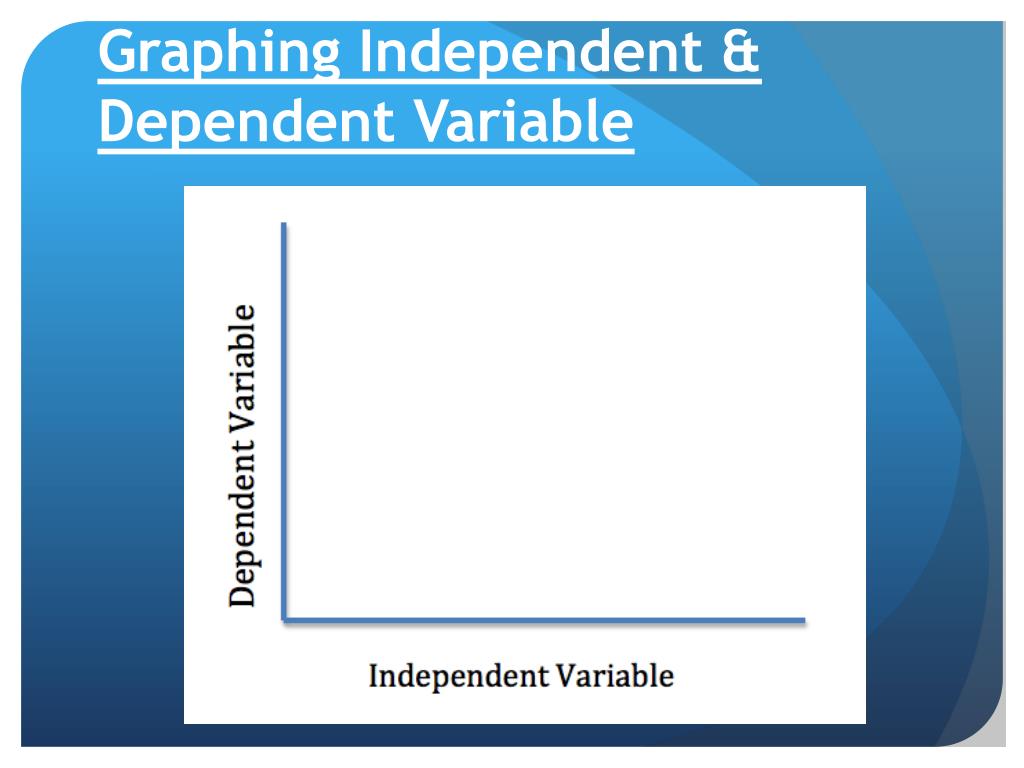 Graphing Independent & Dependent Variable

Dependent Variable

Independent Variable